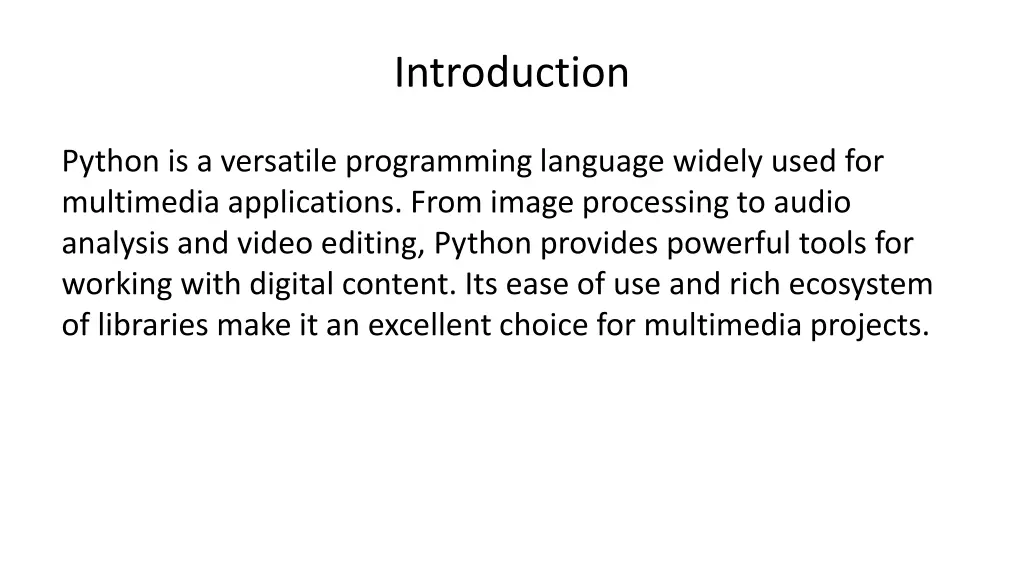 Introduction

Python is a versatile programming language widely used for multimedia applications. From image processing to audio analysis and video editing, Python provides powerful tools for working with digital content. Its ease of use and rich ecosystem of libraries make it an excellent choice for multimedia projects.